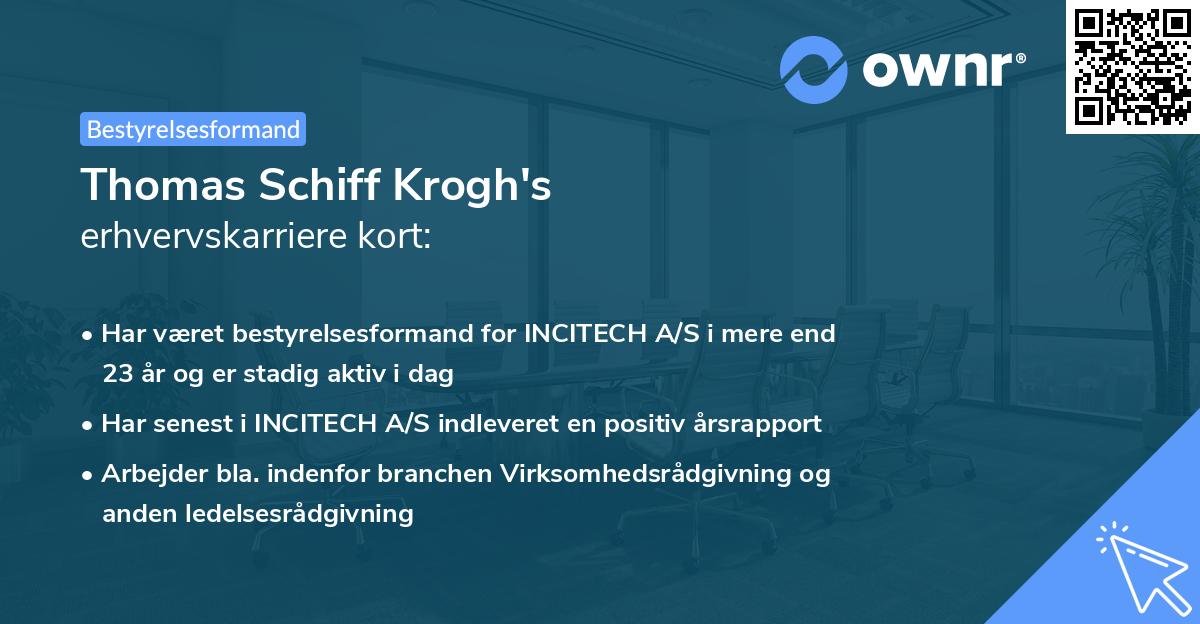 ownr®

Bestyrelsesformand

Thomas Schiff Krogh's
erhvervskarriere kort:

• Har været bestyrelsesformand for INCITECH A/S i mere end 23 år og er stadig aktiv i dag
• Har senest i INCITECH A/S indleveret en positiv årsrapport
• Arbejder bla. indenfor branchen Virksomhedsrådgivning og anden ledelsesrådgivning